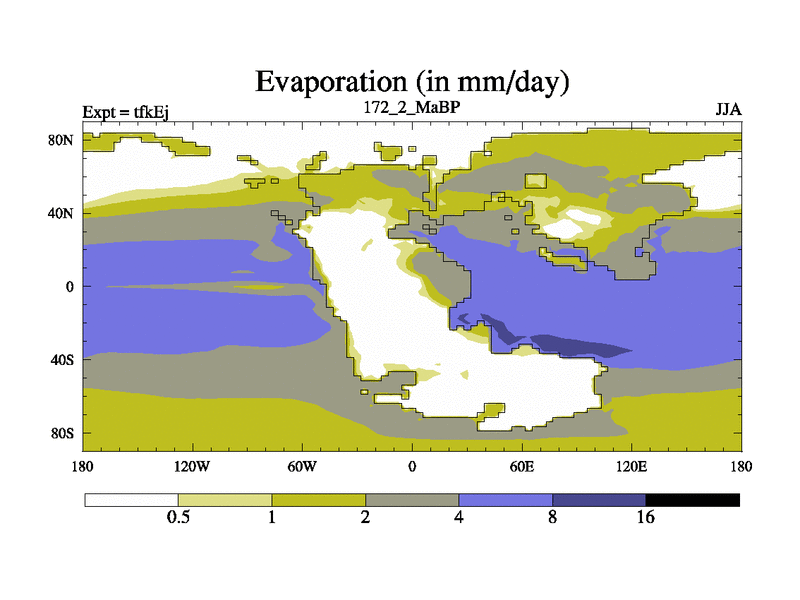 Evaporation (in mm/day)

Expt = tfkEj

172_2_MaBP

JJA

80N
40N
0
40S
80S

180
120W
60W
0
60E
120E
180

0.5
1
2
4
8
16